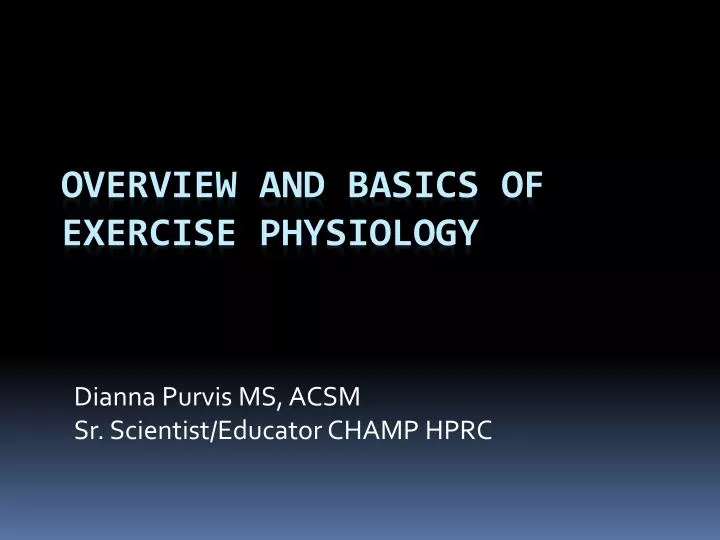 OVERVIEW AND BASICS OF EXERCISE PHYSIOLOGY

Dianna Purvis MS, ACSM
Sr. Scientist/Educator CHAMP HPRC